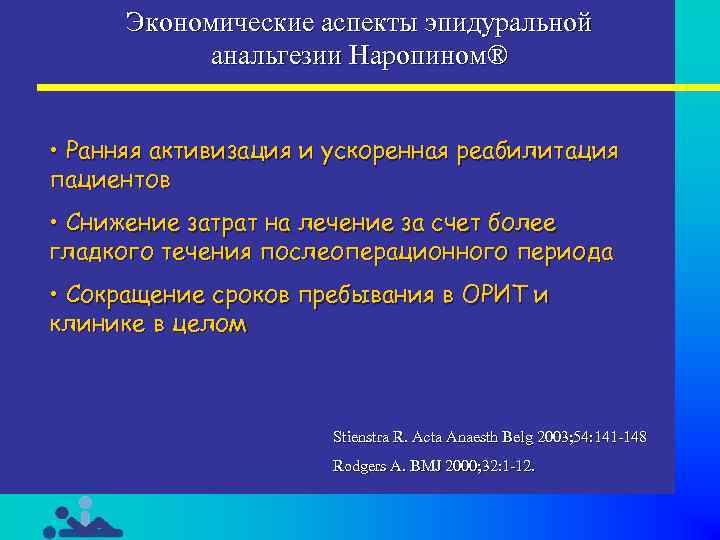 Экономические аспекты эпидуральной анальгезии Наропином®

• Ранняя активизация и ускоренная реабилитация пациентов

• Снижение затрат на лечение за счет более гладкого течения послеоперационного периода

• Сокращение сроков пребывания в ОРИТ и клинике в целом

Stienstra R. Acta Anaesth Belg 2003;54:141-148

Rodgers A. BMJ 2000;32:1-12.